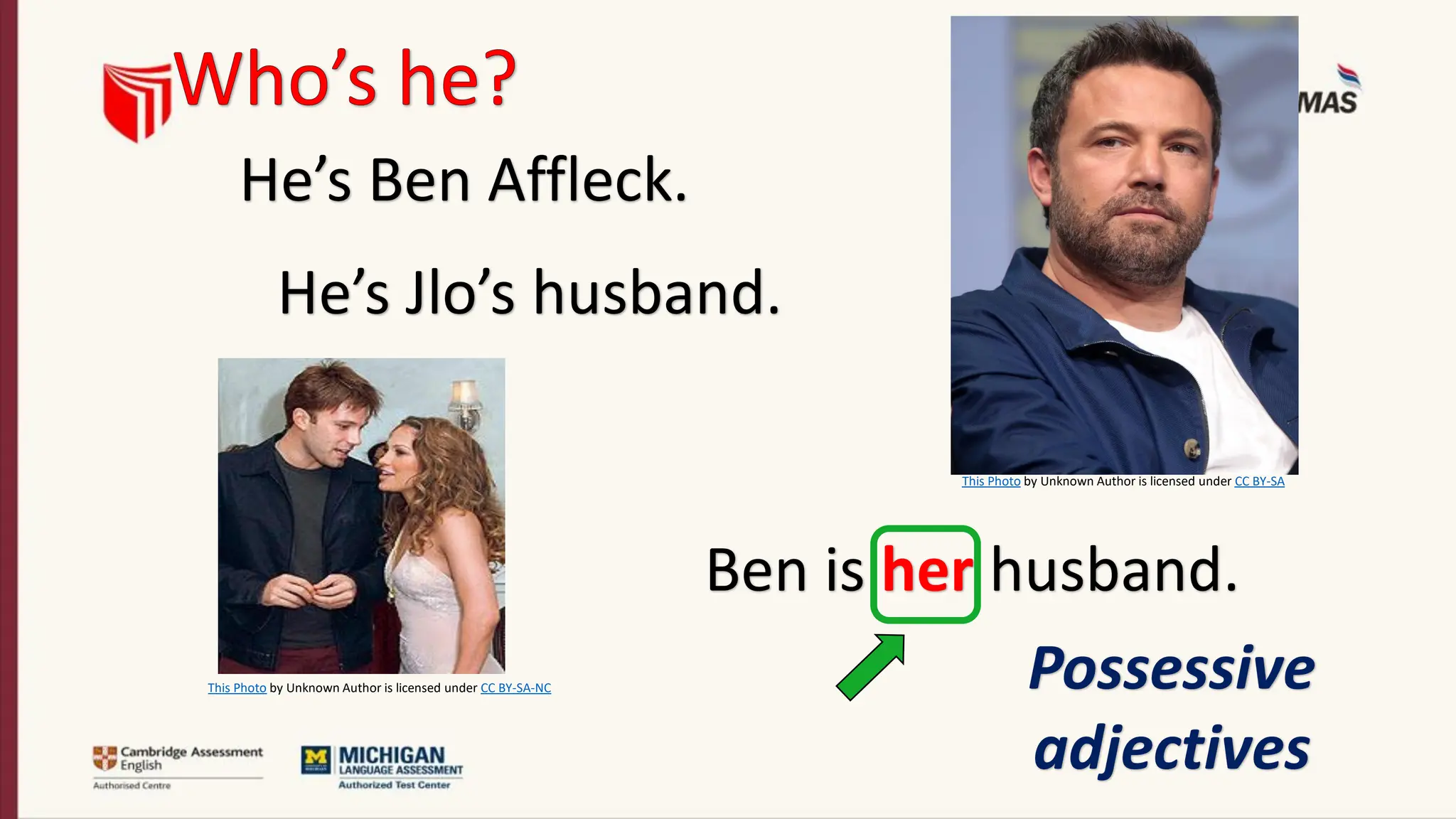 Who's he?

He's Ben Affleck.

He's Jlo's husband.

MAS

This Photo by Unknown Author is licensed under CC BY-SA

This Photo by Unknown Author is licensed under CC BY-SA-NC

Ben is her husband.

Possessive adjectives

Cambridge Assessment English
Authorised Centre

M MICHIGAN LANGUAGE ASSESSMENT
Authorized Test Center